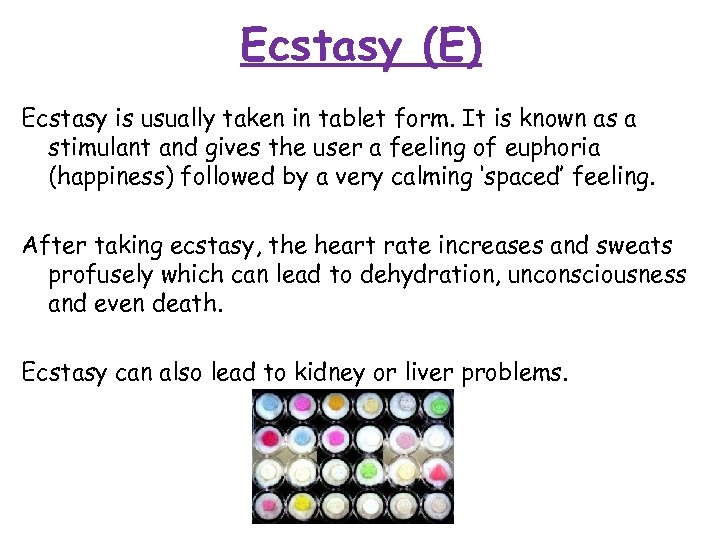 Ecstasy (E)

Ecstasy is usually taken in tablet form. It is known as a stimulant and gives the user a feeling of euphoria (happiness) followed by a very calming 'spaced' feeling.

After taking ecstasy, the heart rate increases and sweats profusely which can lead to dehydration, unconsciousness and even death.

Ecstasy can also lead to kidney or liver problems.